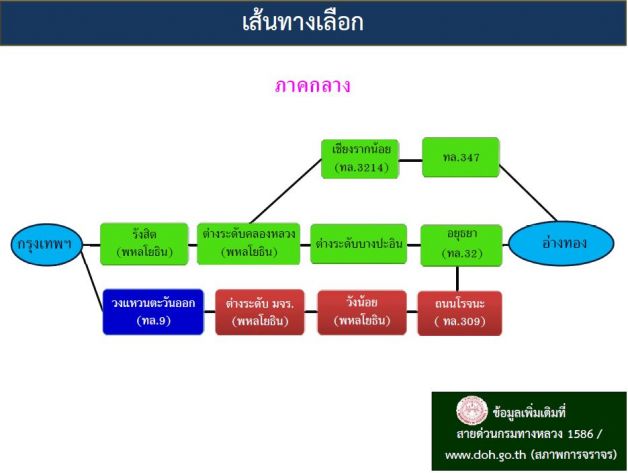 เส้นทางเลือก

ภาคกลาง

เชียงรากน้อย (ทล.3214)

ทล.347

กรุงเทพฯ

รังสิต (พหลโยธิน)

ต่างระดับคลองหลวง (พหลโยธิน)

ต่างระดับบางปะอิน

อยุธยา (ทล.32)

อ่างทอง

วงแหวนตะวันออก (ทล.9)

ต่างระดับ มจร. (พหลโยธิน)

วังน้อย (พหลโยธิน)

ถนนโรจนะ ( ทล.309)

ข้อมูลเพิ่มเติมที่ สายด่วนกรมทางหลวง 1586 / www.doh.go.th (สภาพการจราจร)